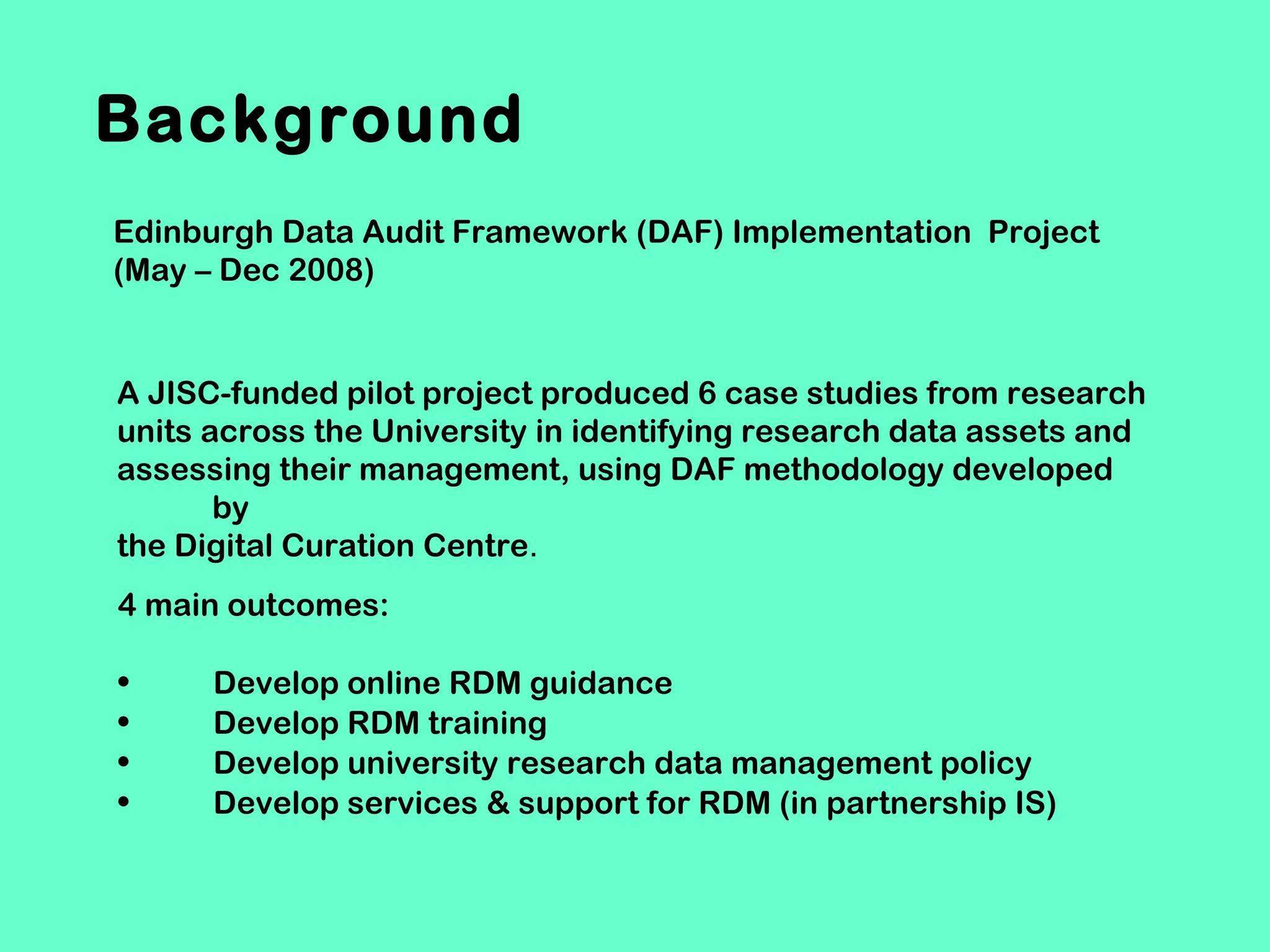 Background

Edinburgh Data Audit Framework (DAF) Implementation Project (May – Dec 2008)

A JISC-funded pilot project produced 6 case studies from research units across the University in identifying research data assets and assessing their management, using DAF methodology developed by
the Digital Curation Centre.

4 main outcomes:

• Develop online RDM guidance
• Develop RDM training
• Develop university research data management policy
• Develop services & support for RDM (in partnership IS)